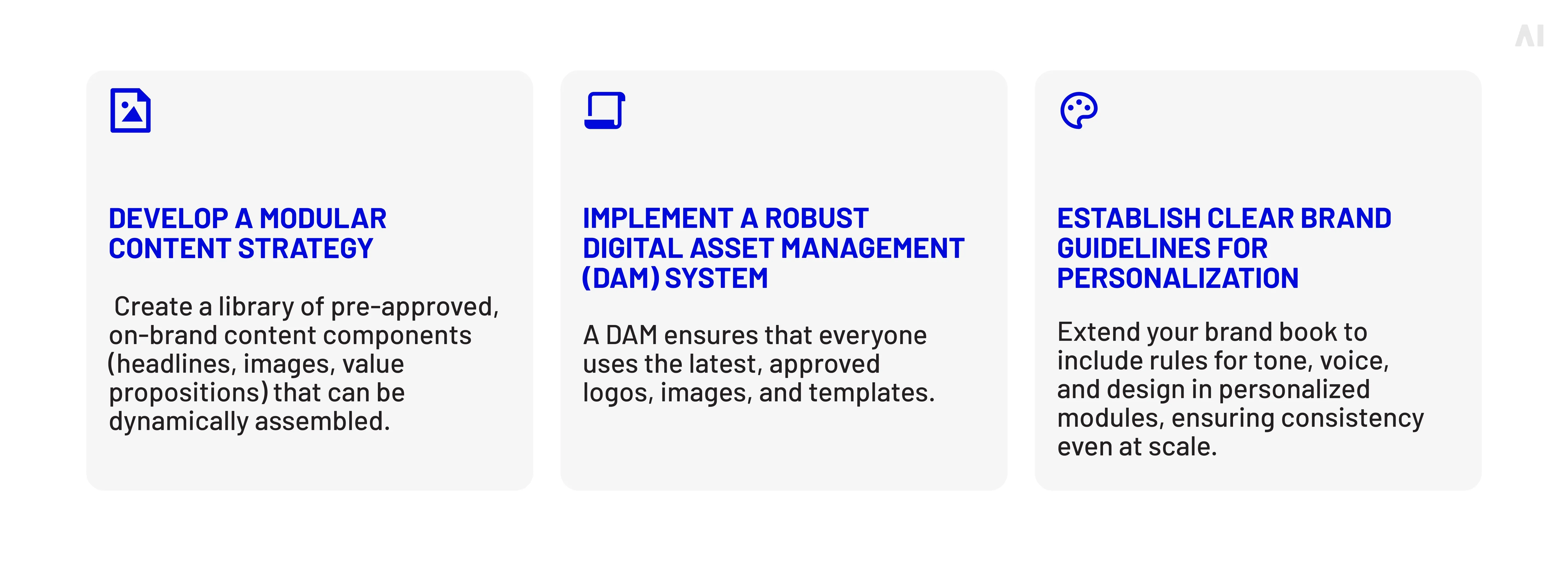 AI

DEVELOP A MODULAR CONTENT STRATEGY

Create a library of pre-approved, on-brand content components (headlines, images, value propositions) that can be dynamically assembled.

IMPLEMENT A ROBUST DIGITAL ASSET MANAGEMENT (DAM) SYSTEM

A DAM ensures that everyone uses the latest, approved logos, images, and templates.

ESTABLISH CLEAR BRAND GUIDELINES FOR PERSONALIZATION

Extend your brand book to include rules for tone, voice, and design in personalized modules, ensuring consistency even at scale.